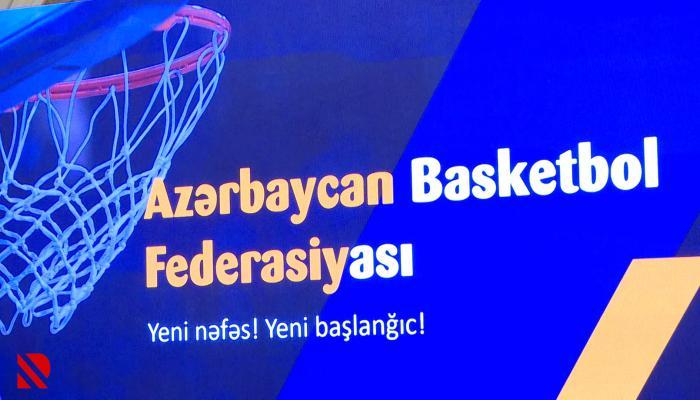 Azərbaycan Basketbol Federasiyası

Yeni nəfəs! Yeni başlanğıc!